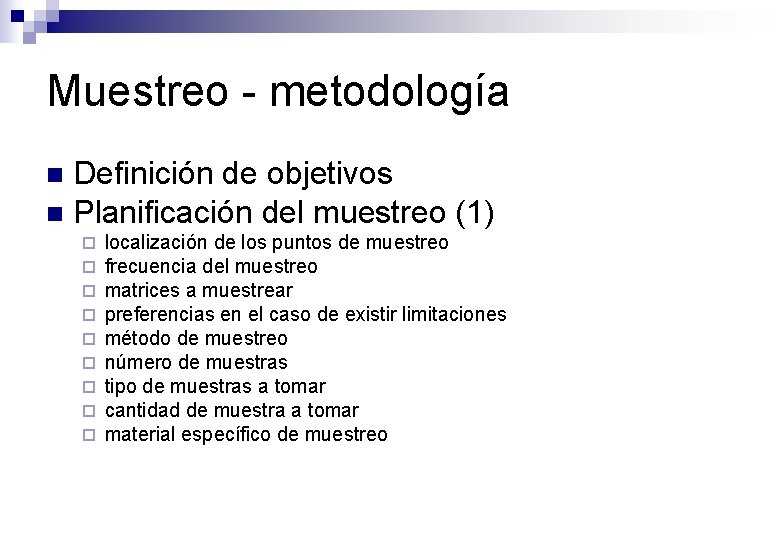 Muestreo - metodología

Definición de objetivos

Planificación del muestreo (1)

localización de los puntos de muestreo
frecuencia del muestreo
matrices a muestrear
preferencias en el caso de existir limitaciones
método de muestreo
número de muestras
tipo de muestras a tomar
cantidad de muestra a tomar
material específico de muestreo